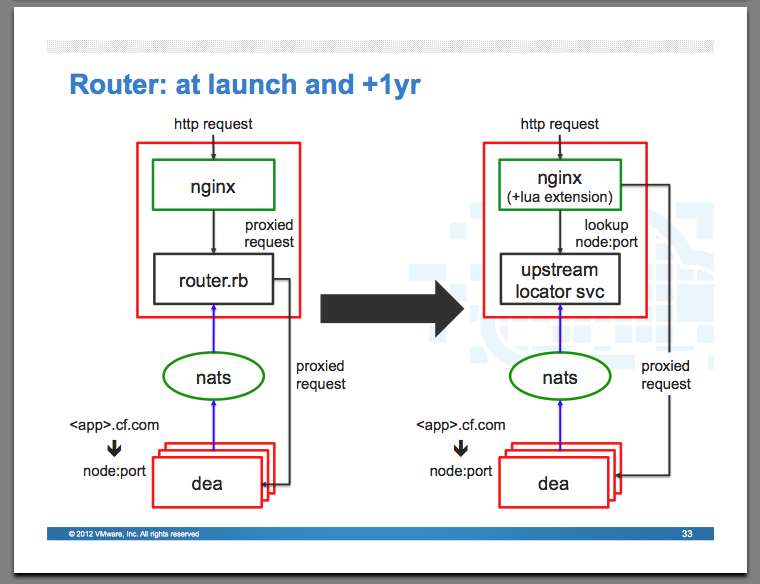 Router: at launch and +1yr

http request

nginx

proxied request

router.rb

nats

proxied request

<app>.cf.com

node:port

dea

http request

nginx
(+lua extension)

lookup node:port

upstream locator svc

nats

proxied request

<app>.cf.com

node:port

dea

© 2012 VMware, Inc. All rights reserved

33